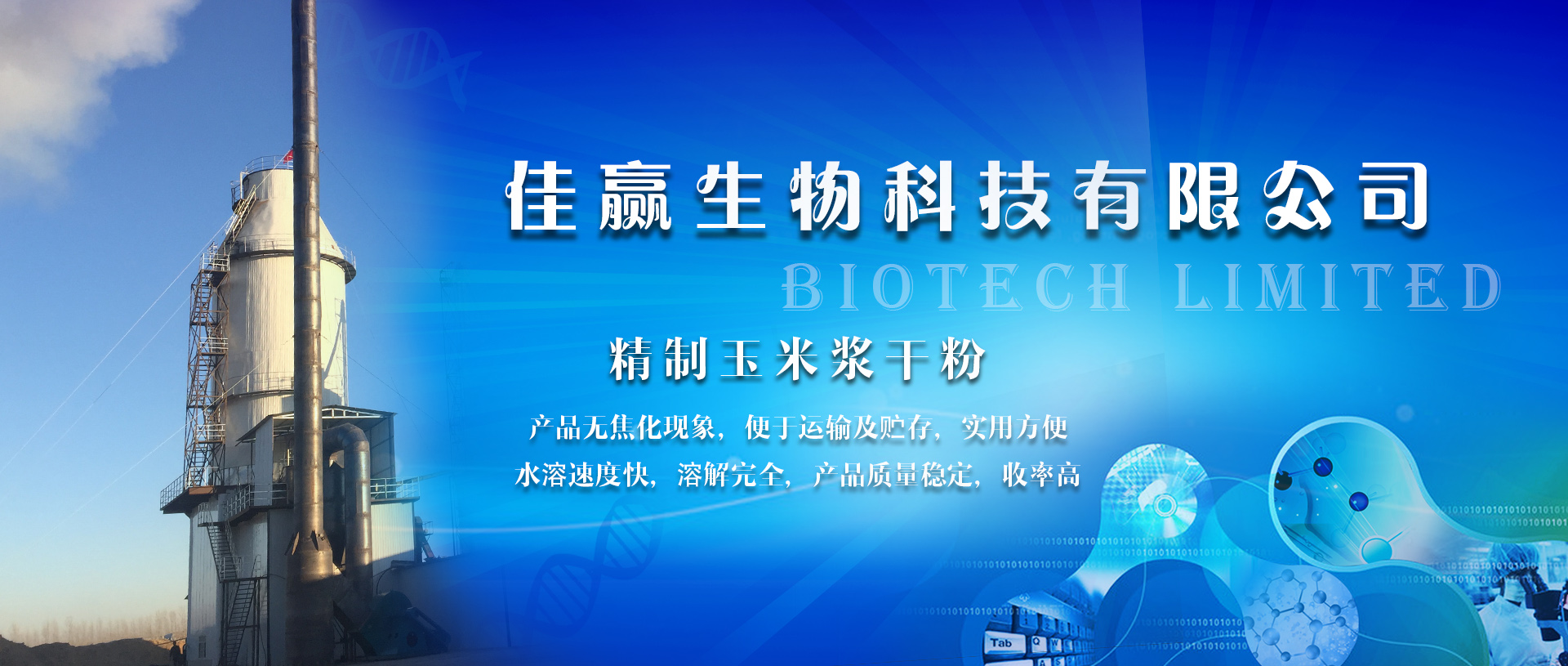 佳赢生物科技有限公司

BIOTECH LIMITED

精制玉米浆干粉

产品无焦化现象，便于运输及贮存，实用方便
水溶速度快，溶解完全，产品质量稳定，收率高

Tab